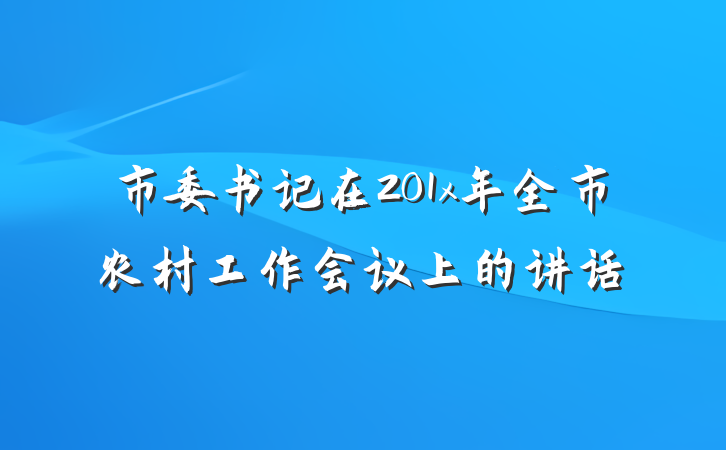 市委书记在201x年全市农村工作会议上的讲话